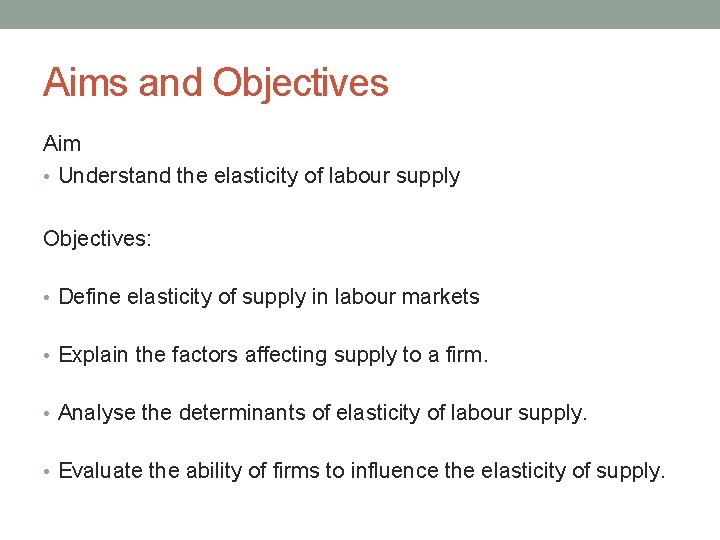 Aims and Objectives

Aim

• Understand the elasticity of labour supply

Objectives:

• Define elasticity of supply in labour markets

• Explain the factors affecting supply to a firm.

• Analyse the determinants of elasticity of labour supply.

• Evaluate the ability of firms to influence the elasticity of supply.